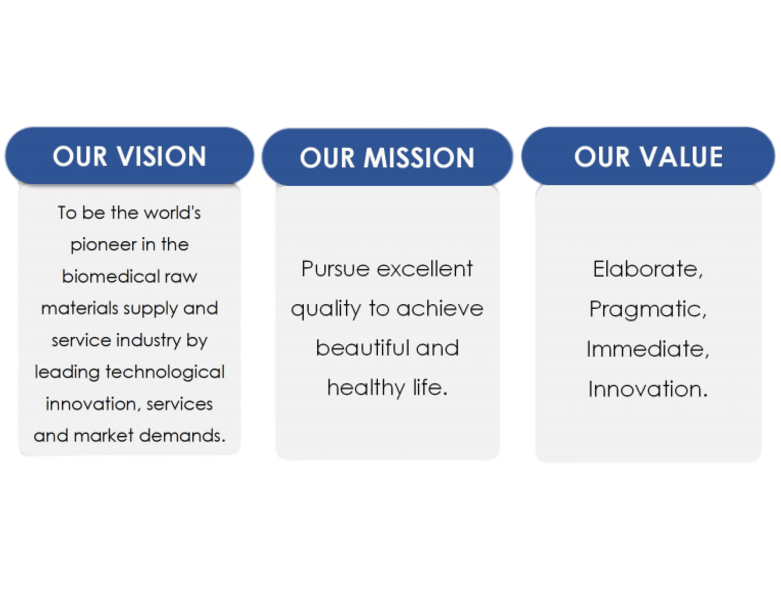 OUR VISION

To be the world's pioneer in the biomedical raw materials supply and service industry by leading technological innovation, services and market demands.

OUR MISSION

Pursue excellent quality to achieve beautiful and healthy life.

OUR VALUE

Elaborate, Pragmatic, Immediate, Innovation.